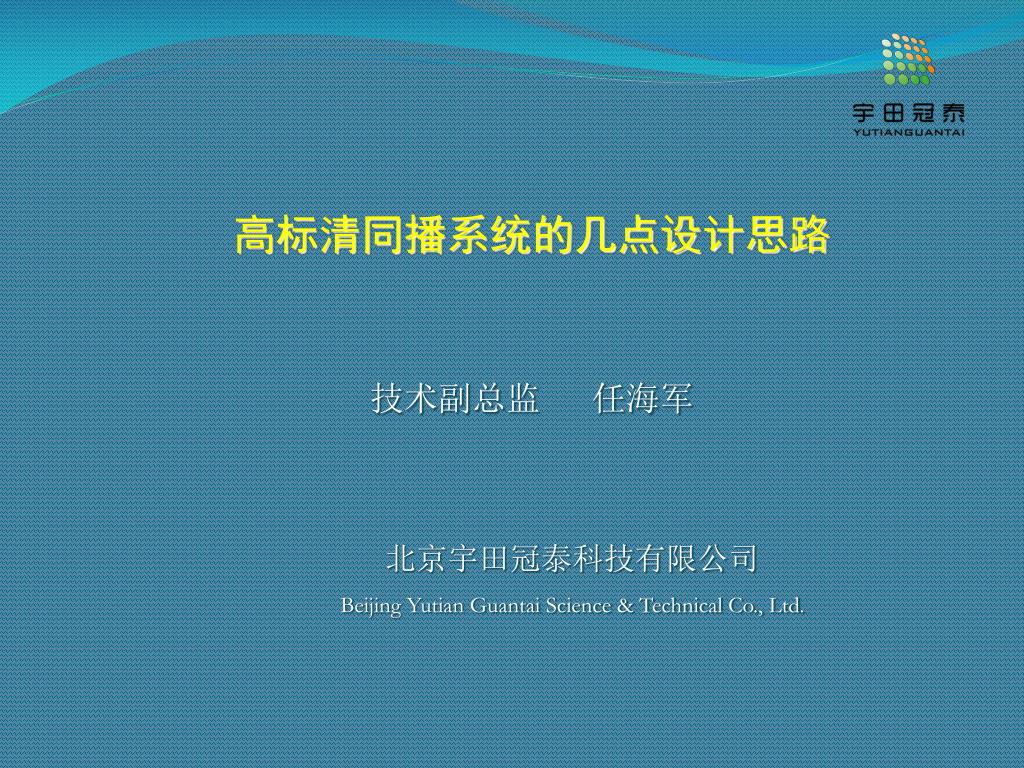 宇田冠泰
YUTIANGUANTAI

高标清同播系统的几点设计思路

技术副总监　任海军

北京宇田冠泰科技有限公司

Beijing Yutian Guantai Science & Technical Co., Ltd.